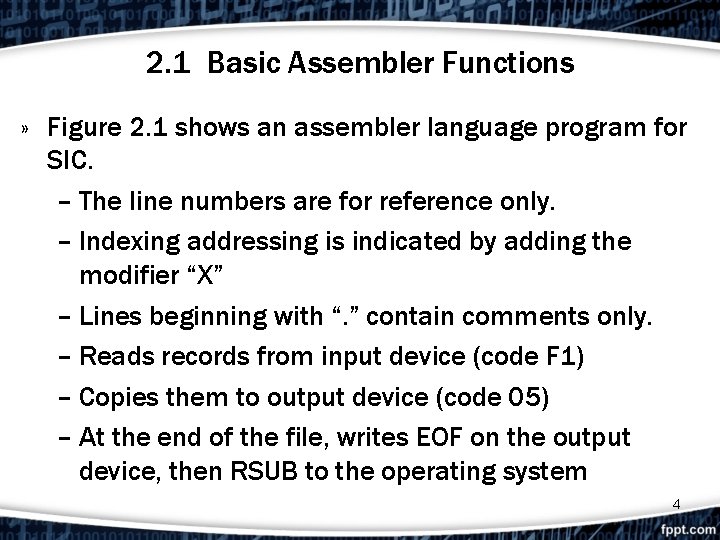 2.1 Basic Assembler Functions

» Figure 2.1 shows an assembler language program for SIC.

– The line numbers are for reference only.

– Indexing addressing is indicated by adding the modifier “X”

– Lines beginning with “.” contain comments only.

– Reads records from input device (code F1)

– Copies them to output device (code 05)

– At the end of the file, writes EOF on the output device, then RSUB to the operating system

4

fppt.com